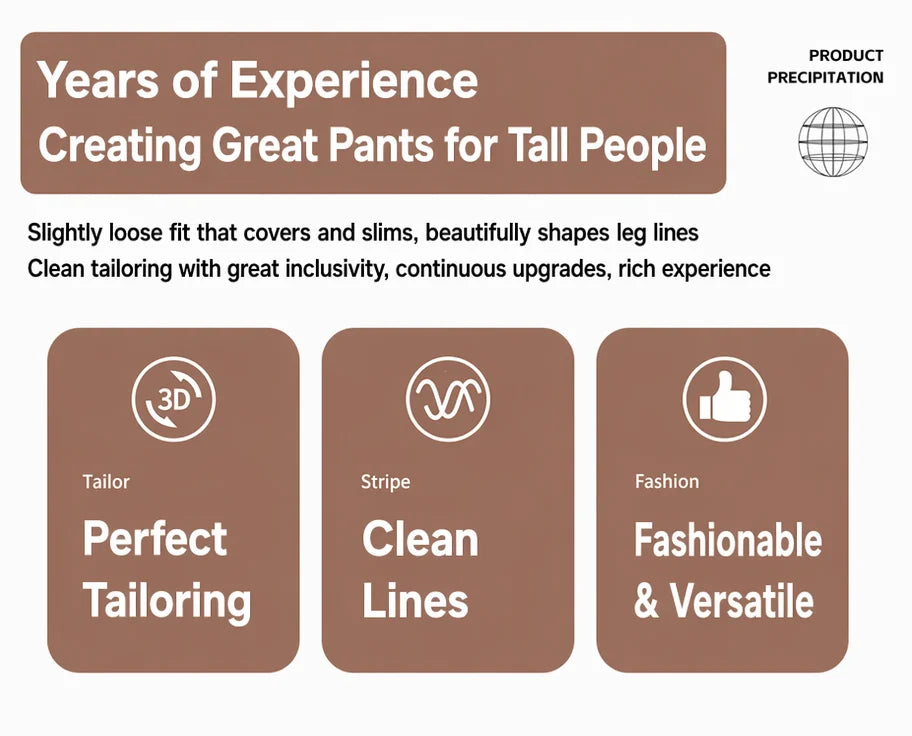 Years of Experience
Creating Great Pants for Tall People

PRODUCT
PRECIPITATION

Slightly loose fit that covers and slims, beautifully shapes leg lines
Clean tailoring with great inclusivity, continuous upgrades, rich experience

3D

Tailor
Perfect Tailoring

Stripe
Clean Lines

Fashion
Fashionable & Versatile